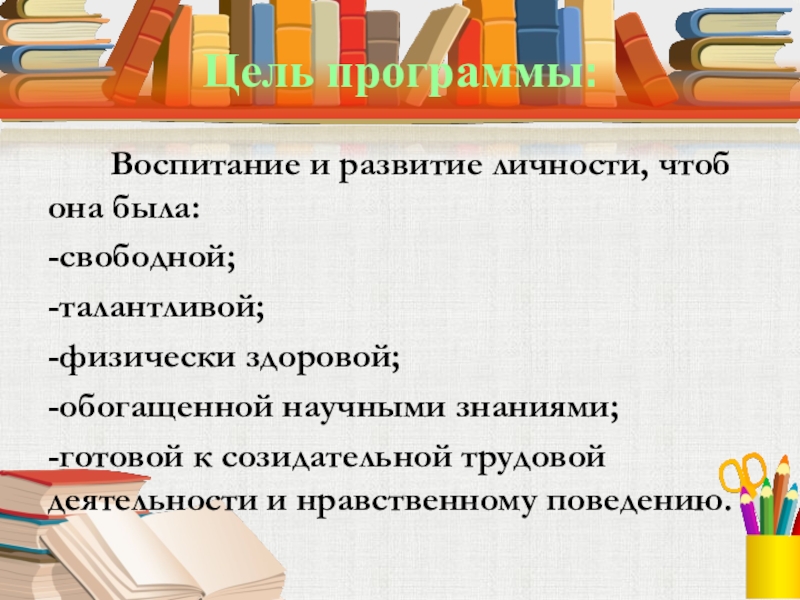 Цель программы:

Воспитание и развитие личности, чтоб она была:
-свободной;
-талантливой;
-физически здоровой;
-обогащенной научными знаниями;
-готовой к созидательной трудовой деятельности и нравственному поведению.